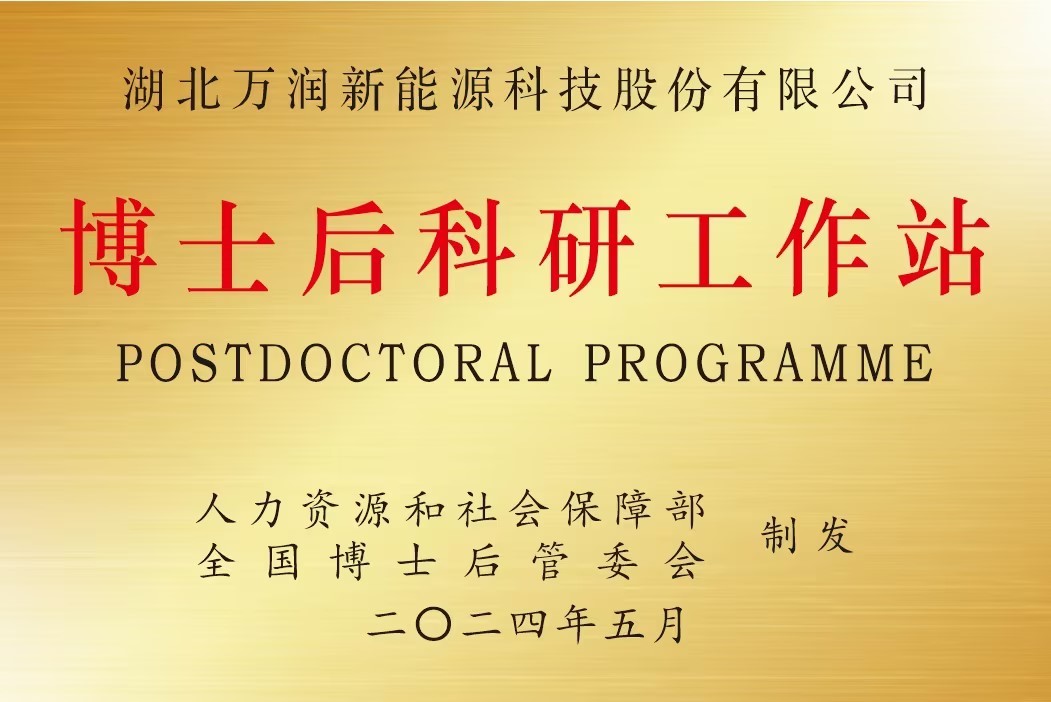 湖北万润新能源科技股份有限公司

博士后科研工作站

POSTDOCTORAL PROGRAMME

人力资源和社会保障部
全国博士后管委会
制发

二〇二四年五月